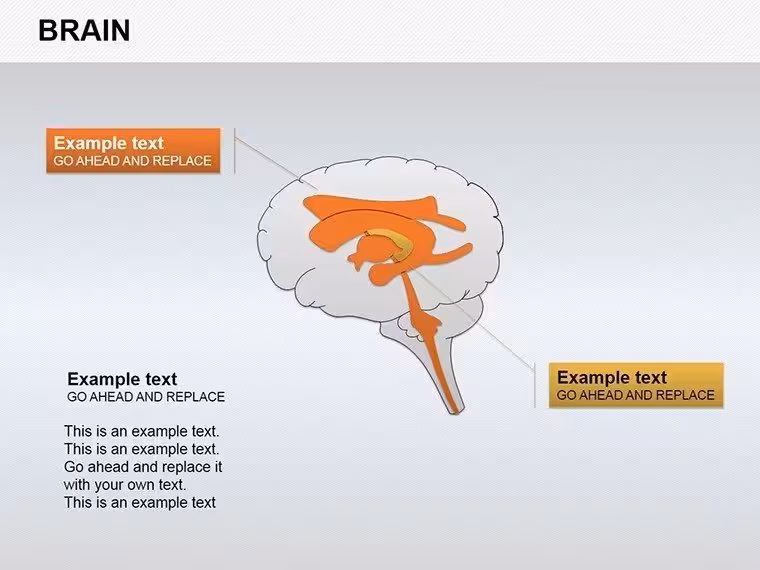 BRAIN

Example text
GO AHEAD AND REPLACE

Example text
GO AHEAD AND REPLACE

This is an example text. This is an example text. Go ahead and replace it with your own text. This is an example text

Example text
GO AHEAD AND REPLACE